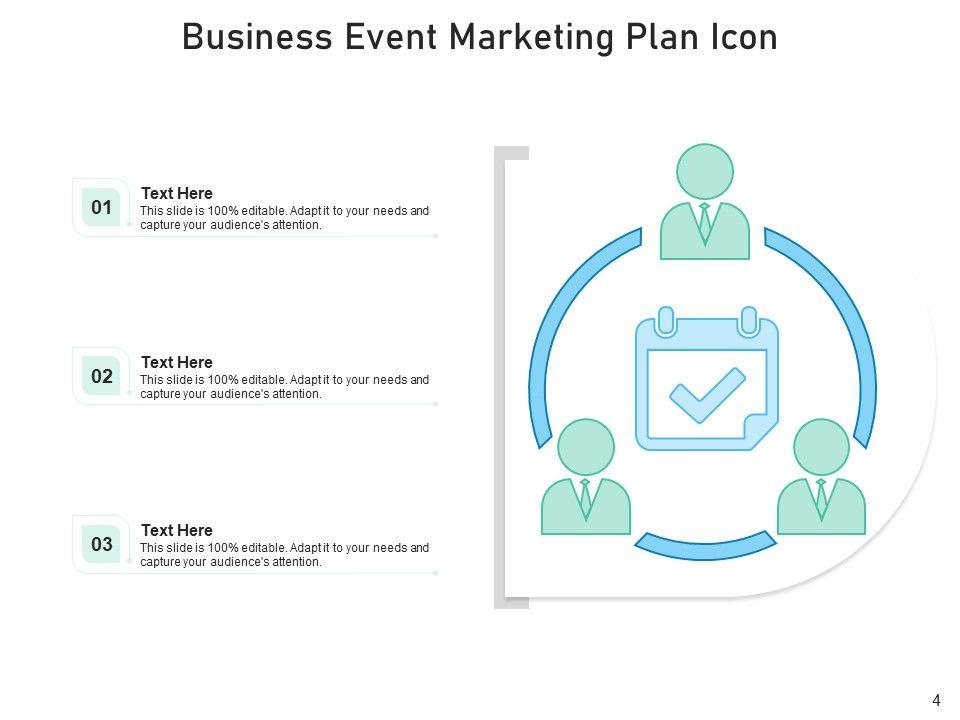 Business Event Marketing Plan Icon

01
Text Here
This slide is 100% editable. Adapt it to your needs and capture your audience's attention.

02
Text Here
This slide is 100% editable. Adapt it to your needs and capture your audience's attention.

03
Text Here
This slide is 100% editable. Adapt it to your needs and capture your audience's attention.

4